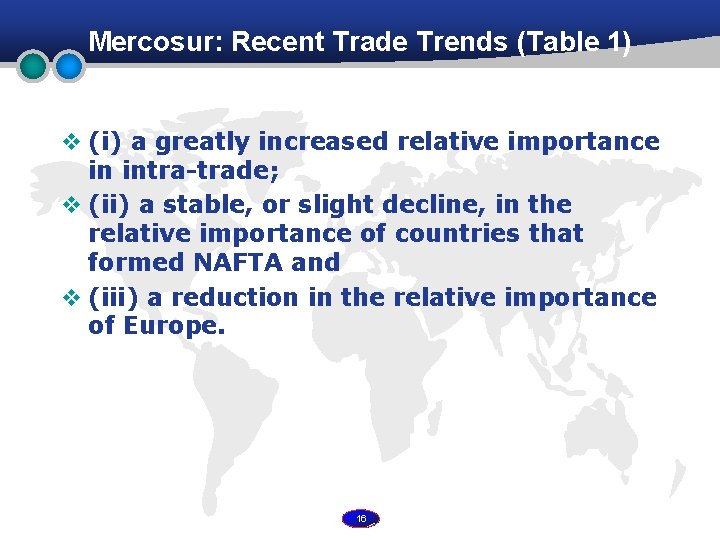 Mercosur: Recent Trade Trends (Table 1)

❖ (i) a greatly increased relative importance in intra-trade;

❖ (ii) a stable, or slight decline, in the relative importance of countries that formed NAFTA and

❖ (iii) a reduction in the relative importance of Europe.

16